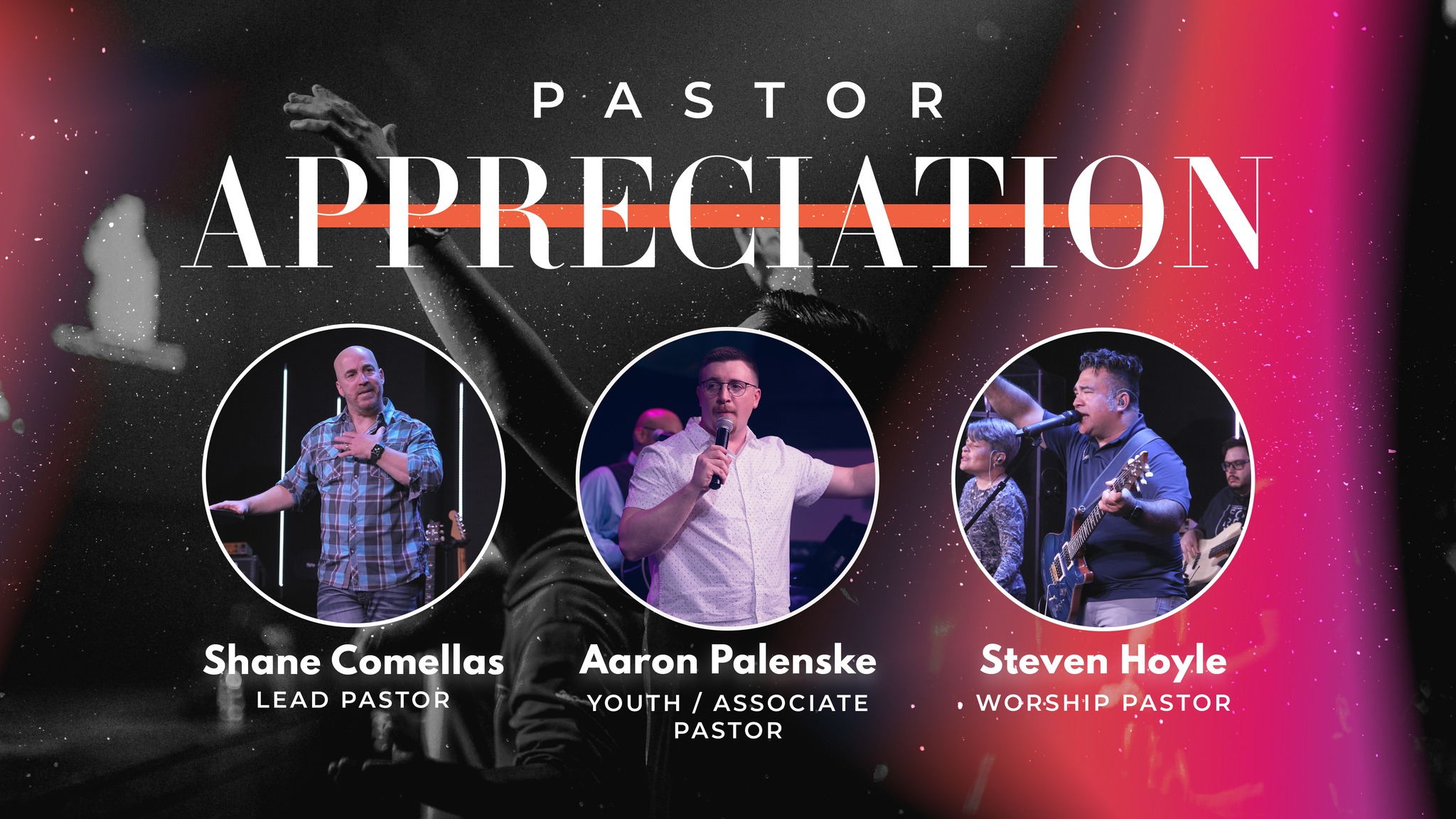 PASTOR
APPRECIATION

Shane Comellas
LEAD PASTOR

Aaron Palenske
YOUTH / ASSOCIATE PASTOR

Steven Hoyle
WORSHIP PASTOR